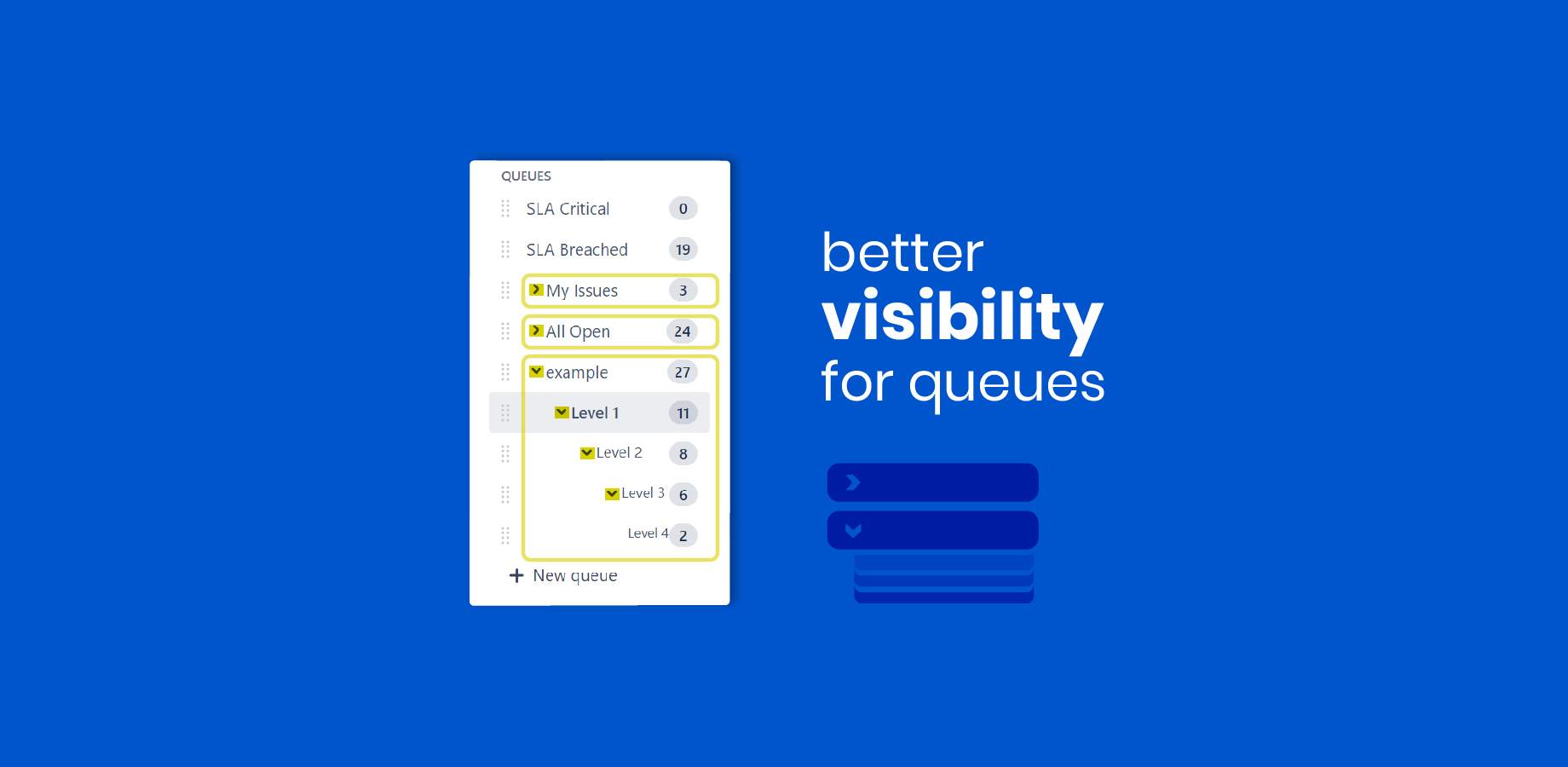 QUEUES
SLA Critical 0
SLA Breached 19
My Issues 3
All Open 24
example 27
Level 1 11
Level 2 8
Level 3 6
Level 4 2
+ New queue

better
visibility
for queues